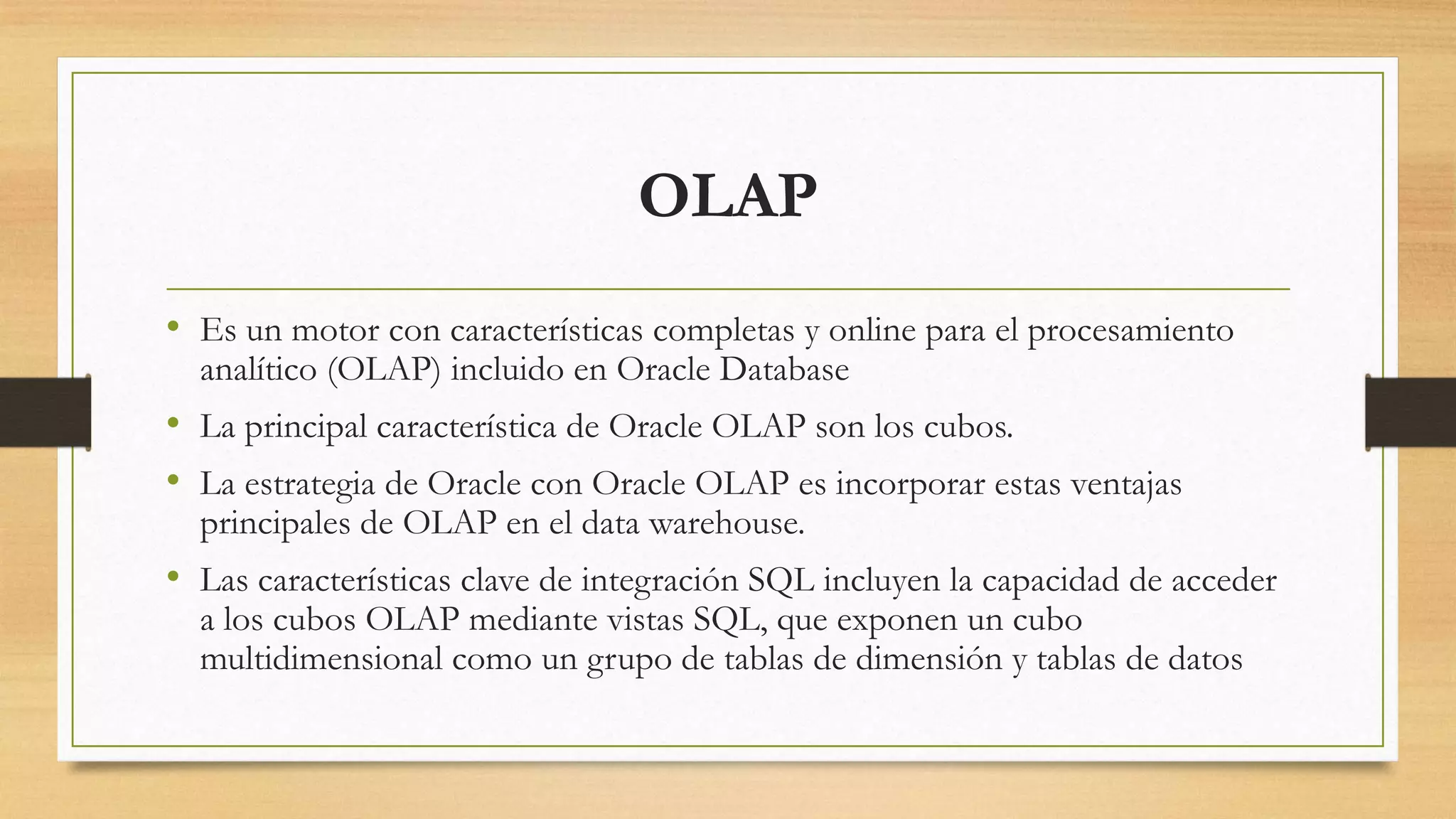 OLAP

• Es un motor con características completas y online para el procesamiento analítico (OLAP) incluido en Oracle Database

• La principal característica de Oracle OLAP son los cubos.

• La estrategia de Oracle con Oracle OLAP es incorporar estas ventajas principales de OLAP en el data warehouse.

• Las características clave de integración SQL incluyen la capacidad de acceder a los cubos OLAP mediante vistas SQL, que exponen un cubo multidimensional como un grupo de tablas de dimensión y tablas de datos